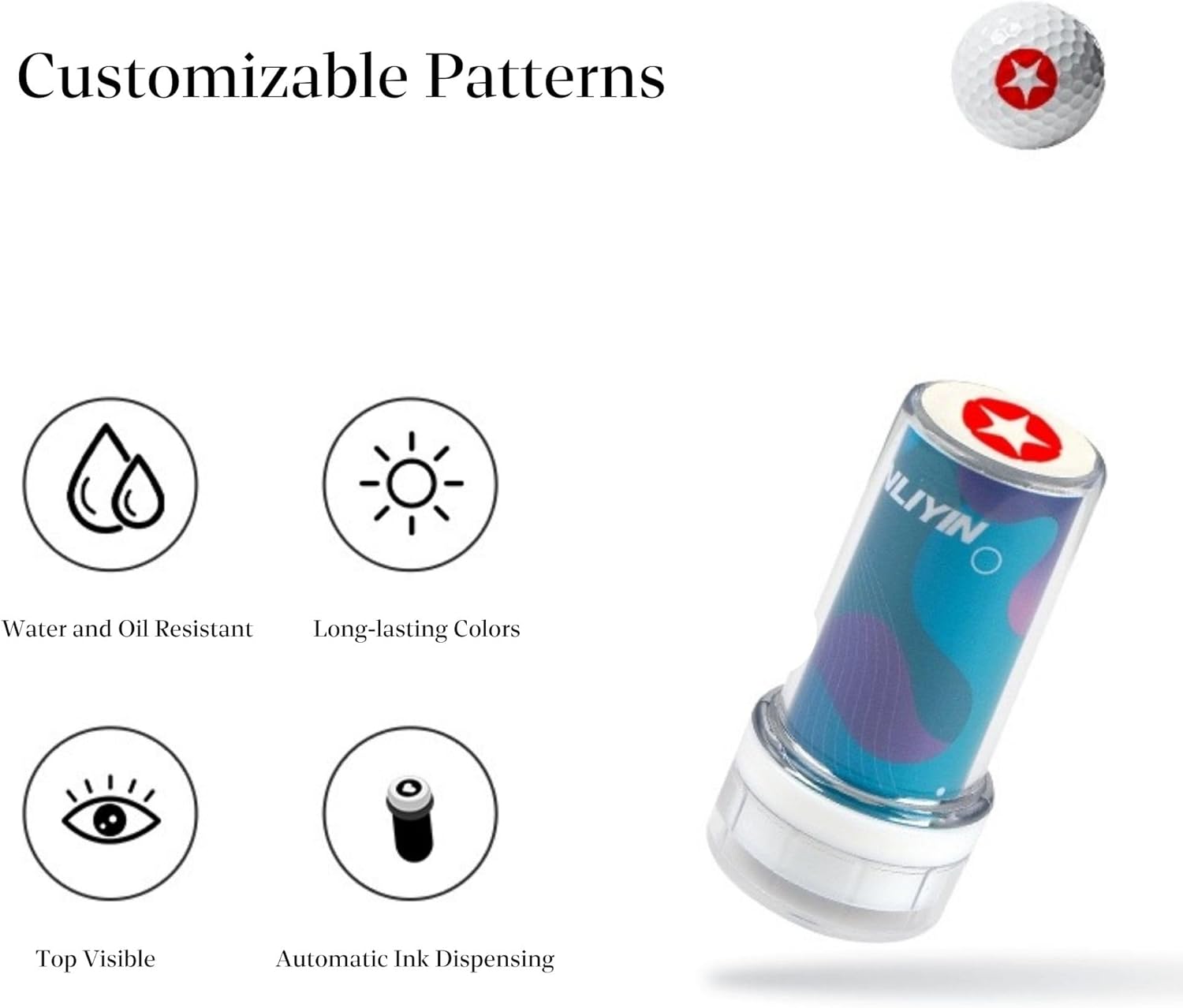 Customizable Patterns

Water and Oil Resistant

Long-lasting Colors

Top Visible

Automatic Ink Dispensing

NLIYIN